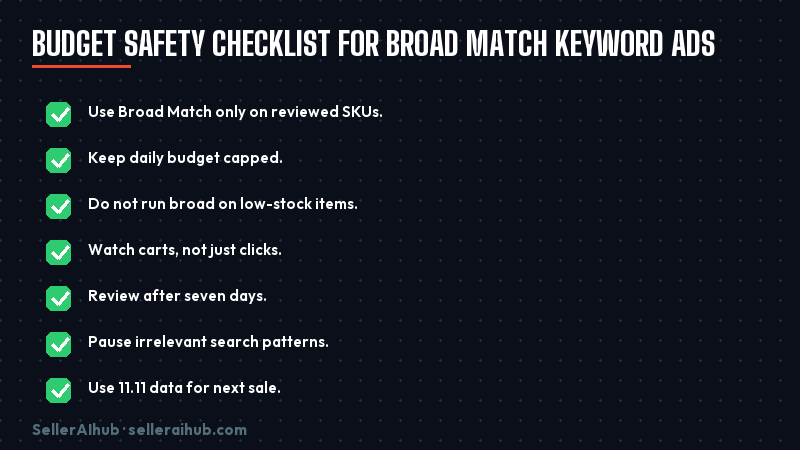 BUDGET SAFETY CHECKLIST FOR BROAD MATCH KEYWORD ADS

Use Broad Match only on reviewed SKUs.

Keep daily budget capped.

Do not run broad on low-stock items.

Watch carts, not just clicks.

Review after seven days.

Pause irrelevant search patterns.

Use 11.11 data for next sale.

SellerAIhub · selleraihub.com